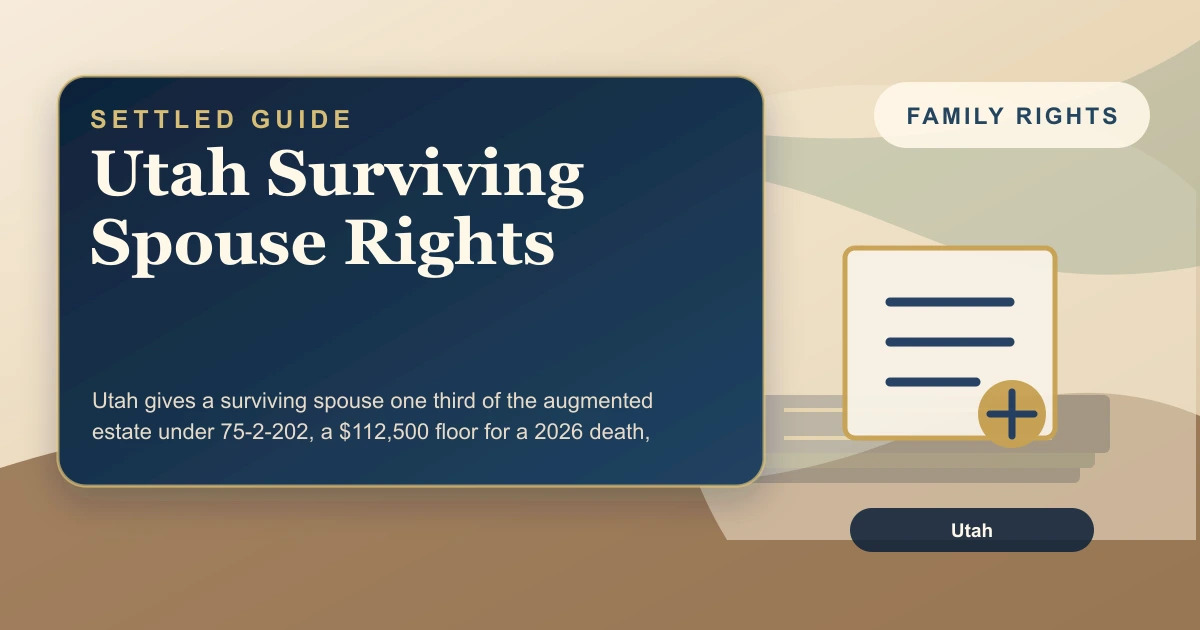 SETTLED GUIDE

Utah Surviving Spouse Rights

Utah gives a surviving spouse one third of the augmented estate under 75-2-202, a $112,500 floor for a 2026 death,

FAMILY RIGHTS

Utah